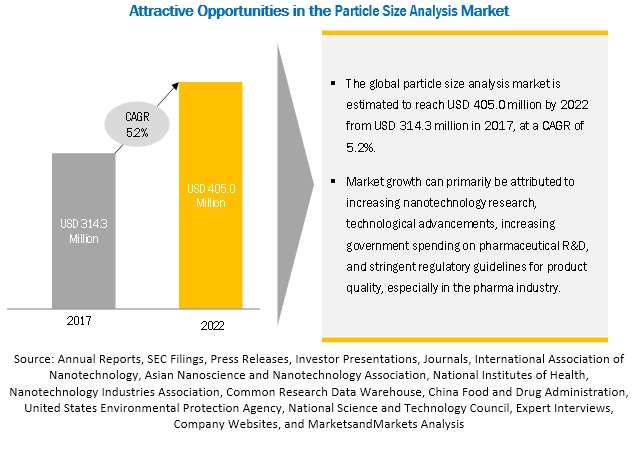 Attractive Opportunities in the Particle Size Analysis Market

CAGR 5.2%

USD 314.3 Million

USD 405.0 Million

2017

2022

▪ The global particle size analysis market is estimated to reach USD 405.0 million by 2022 from USD 314.3 million in 2017, at a CAGR of 5.2%.

▪ Market growth can primarily be attributed to increasing nanotechnology research, technological advancements, increasing government spending on pharmaceutical R&D, and stringent regulatory guidelines for product quality, especially in the pharma industry.

Source: Annual Reports, SEC Filings, Press Releases, Investor Presentations, Journals, International Association of Nanotechnology, Asian Nanoscience and Nanotechnology Association, National Institutes of Health, Nanotechnology Industries Association, Common Research Data Warehouse, China Food and Drug Administration, United States Environmental Protection Agency, National Science and Technology Council, Expert Interviews, Company Websites, and MarketsandMarkets Analysis